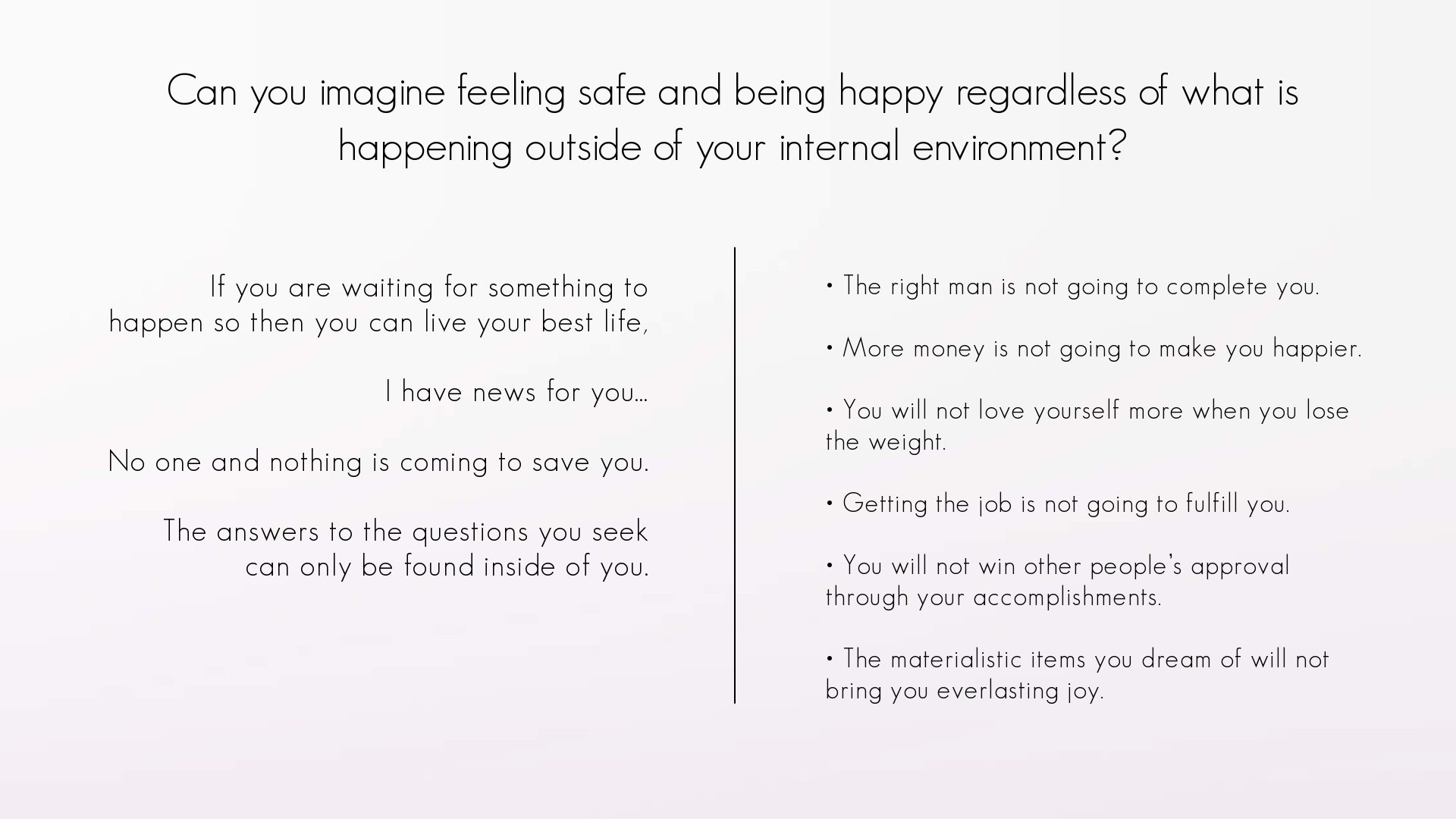 Can you imagine feeling safe and being happy regardless of what is happening outside of your internal environment?

If you are waiting for something to happen so then you can live your best life,

I have news for you…

No one and nothing is coming to save you.

The answers to the questions you seek can only be found inside of you.

• The right man is not going to complete you.

• More money is not going to make you happier.

• You will not love yourself more when you lose the weight.

• Getting the job is not going to fulfill you.

• You will not win other people's approval through your accomplishments.

• The materialistic items you dream of will not bring you everlasting joy.